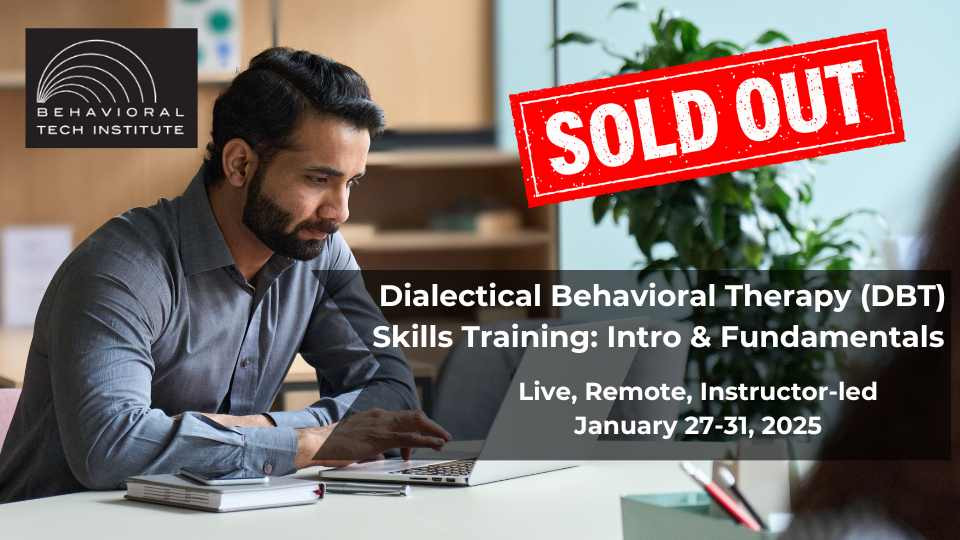 BEHAVIORAL TECH INSTITUTE

SOLD OUT

Dialectical Behavioral Therapy (DBT) Skills Training: Intro & Fundamentals

Live, Remote, Instructor-led
January 27-31, 2025